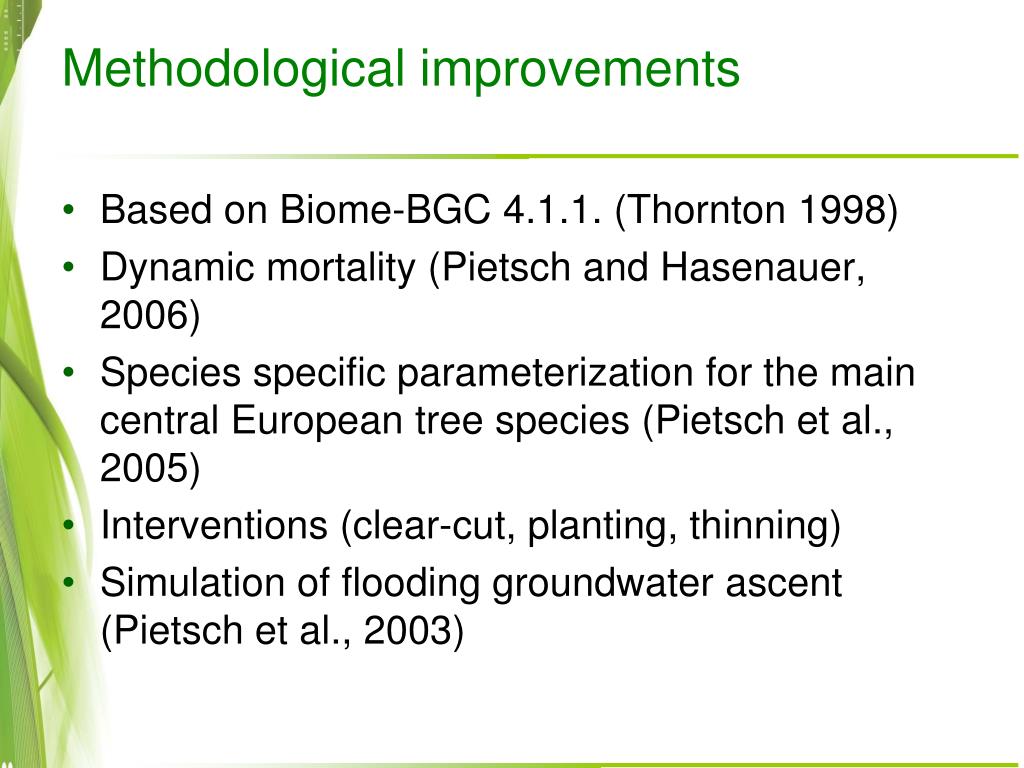 Methodological improvements

• Based on Biome-BGC 4.1.1. (Thornton 1998)
• Dynamic mortality (Pietsch and Hasenauer, 2006)
• Species specific parameterization for the main central European tree species (Pietsch et al., 2005)
• Interventions (clear-cut, planting, thinning)
• Simulation of flooding groundwater ascent (Pietsch et al., 2003)